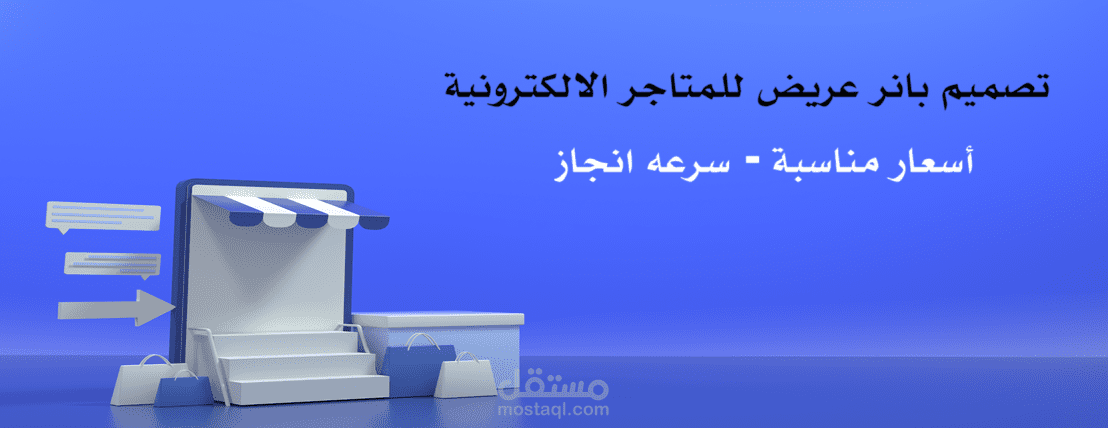 تصميم بانر عريض للمتاجر الالكترونية

أسعار مناسبة - سرعه انجاز

مستقل
mostaql.com